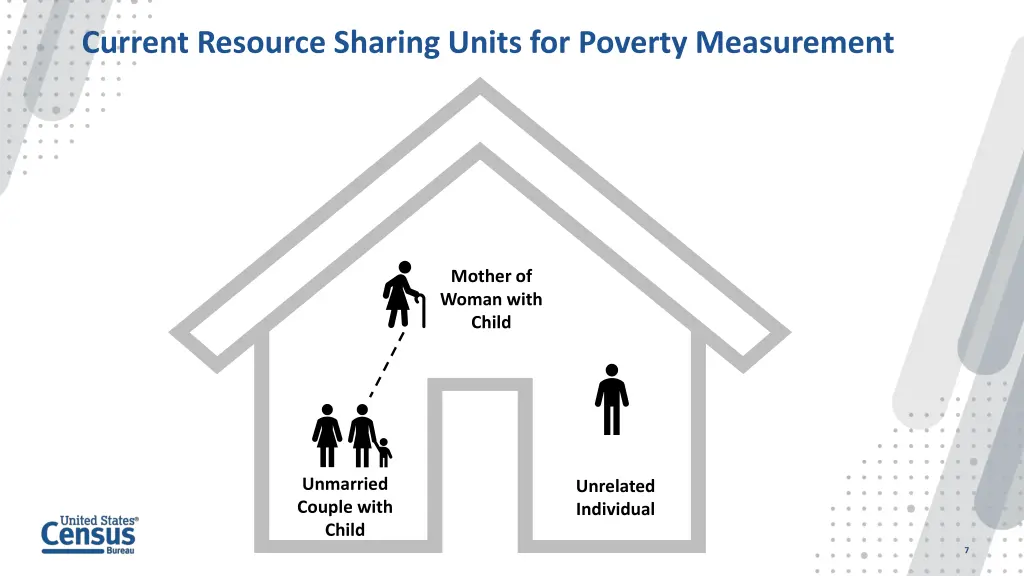 Current Resource Sharing Units for Poverty Measurement

Mother of Woman with Child

Unmarried Couple with Child

Unrelated Individual

United States® Census Bureau

7